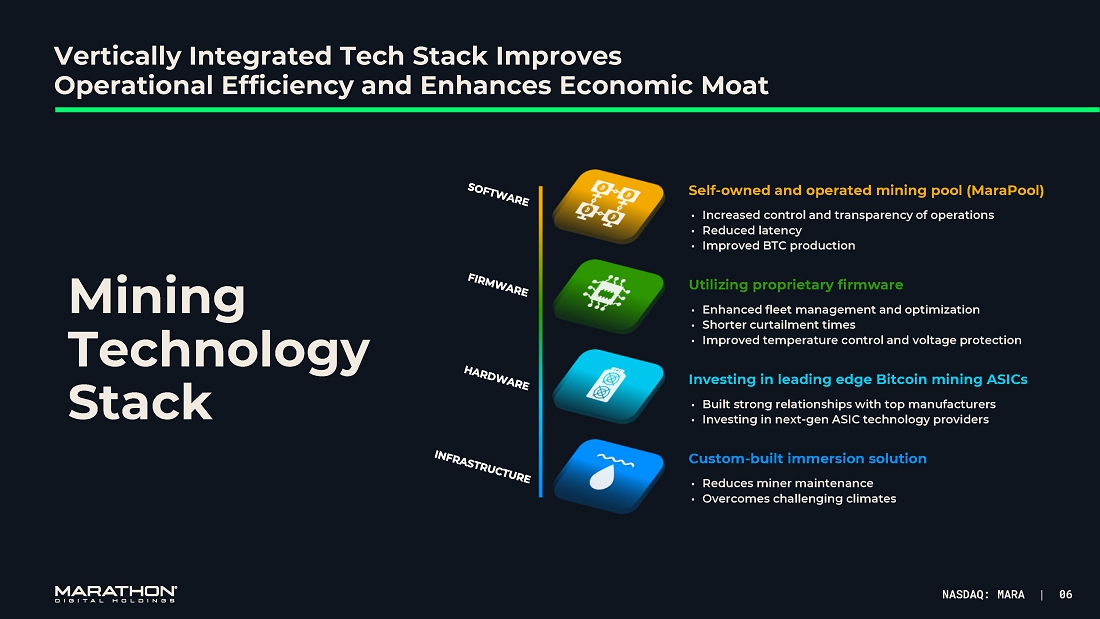 Vertically Integrated Tech Stack Improves Operational Efficiency and Enhances Economic Moat

Mining Technology Stack

SOFTWARE

Self-owned and operated mining pool (MaraPool)

• Increased control and transparency of operations
• Reduced latency
• Improved BTC production

FIRMWARE

Utilizing proprietary firmware

• Enhanced fleet management and optimization
• Shorter curtailment times
• Improved temperature control and voltage protection

HARDWARE

Investing in leading edge Bitcoin mining ASICs

• Built strong relationships with top manufacturers
• Investing in next-gen ASIC technology providers

INFRASTRUCTURE

Custom-built immersion solution

• Reduces miner maintenance
• Overcomes challenging climates

MARATHON DIGITAL HOLDINGS

NASDAQ: MARA | 06